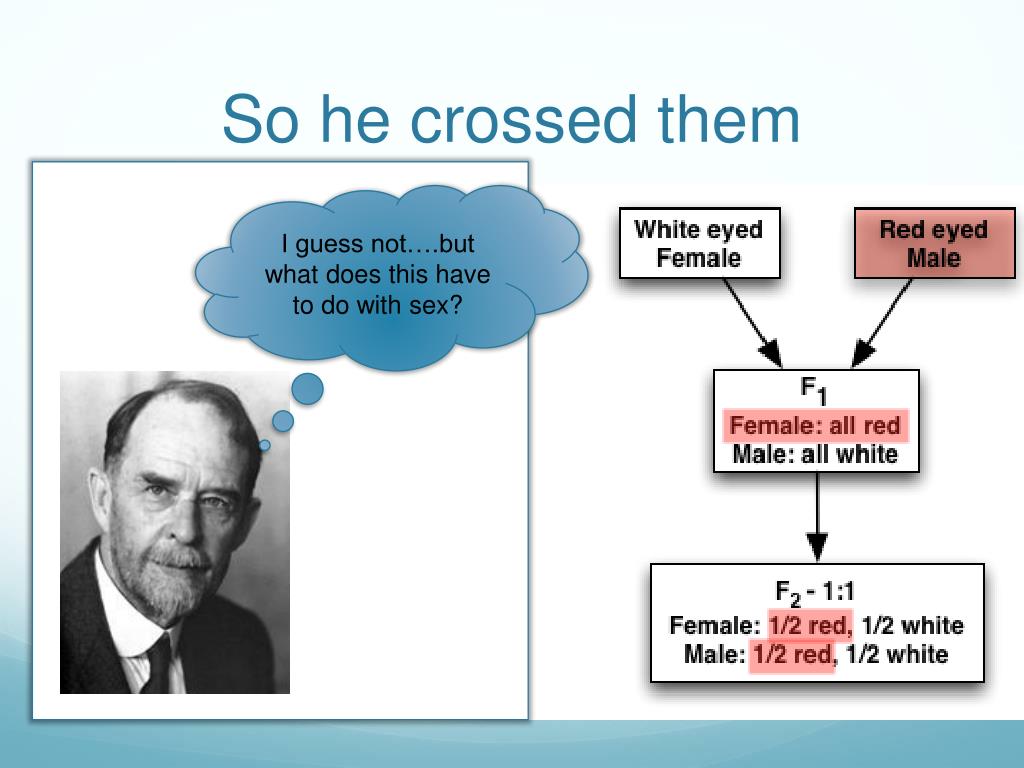 So he crossed them

I guess not….but what does this have to do with sex?

White eyed Female

Red eyed Male

$F_1$
Female: all red
Male: all white

$F_2$ - 1:1
Female: 1/2 red, 1/2 white
Male: 1/2 red, 1/2 white